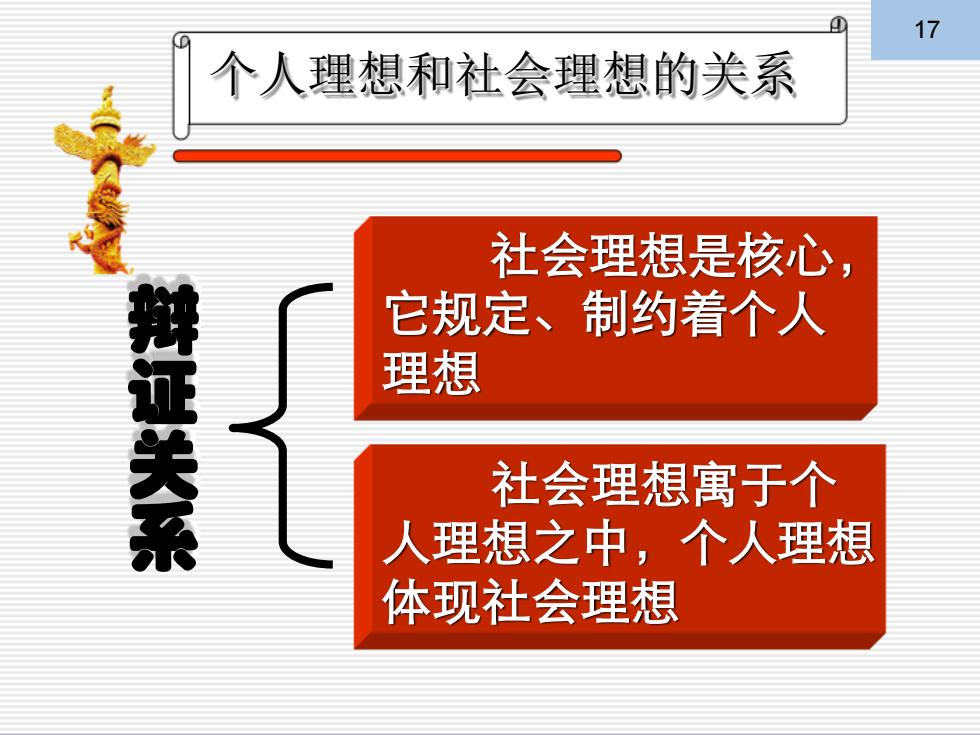 17

个人理想和社会理想的关系

辩证关系

社会理想是核心，它规定、制约着个人理想

社会理想寓于个人理想之中，个人理想体现社会理想